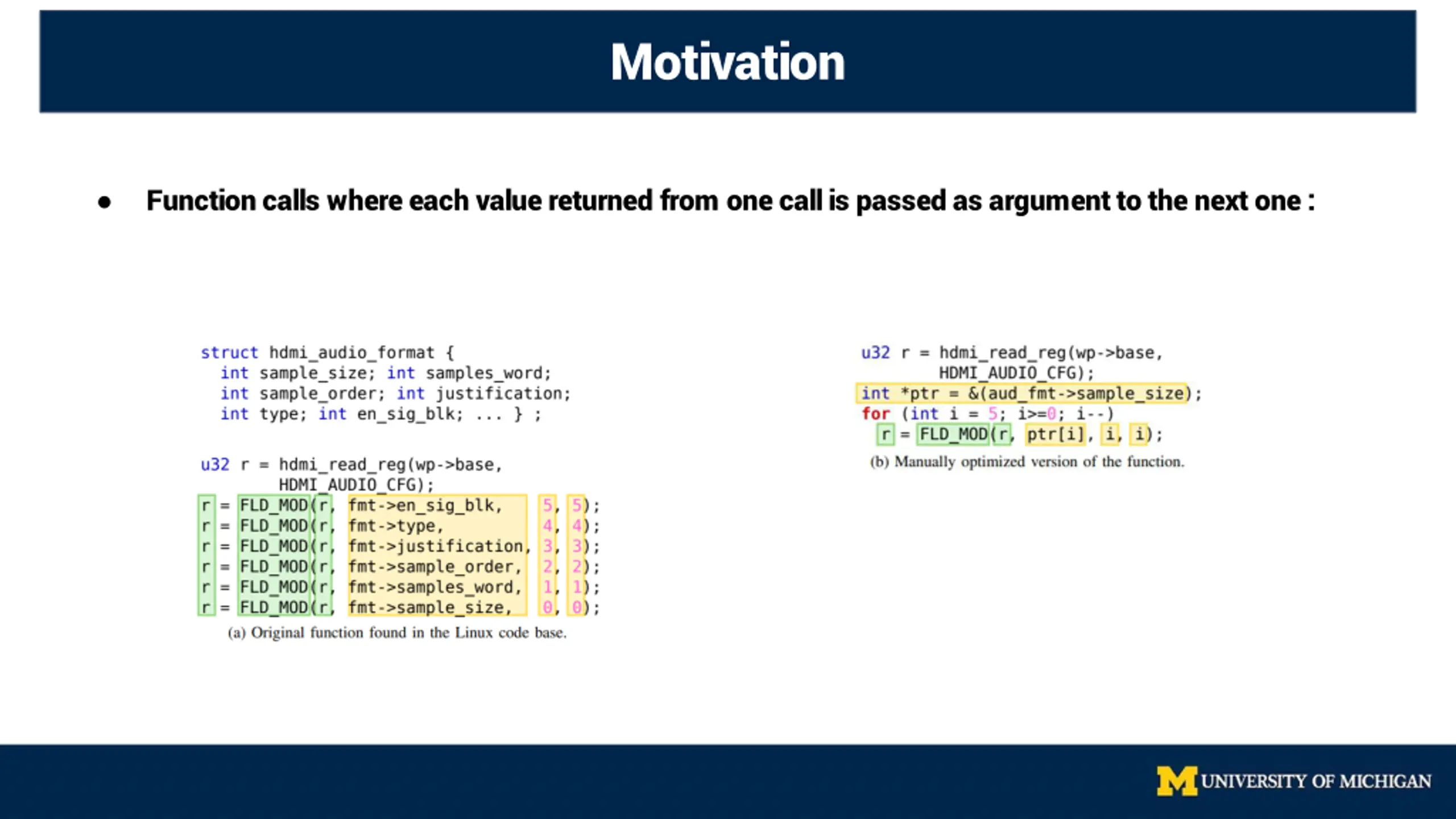 Motivation

● Function calls where each value returned from one call is passed as argument to the next one :

struct hdmi_audio_format {
  int sample_size; int samples_word;
  int sample_order; int justification;
  int type; int en_sig_blk; ... } ;

u32 r = hdmi_read_reg(wp->base,
        HDMI_AUDIO_CFG);
r = FLD_MOD(r, fmt->en_sig_blk, 5, 5);
r = FLD_MOD(r, fmt->type, 4, 4);
r = FLD_MOD(r, fmt->justification, 3, 3);
r = FLD_MOD(r, fmt->sample_order, 2, 2);
r = FLD_MOD(r, fmt->samples_word, 1, 1);
r = FLD_MOD(r, fmt->sample_size, 0, 0);

(a) Original function found in the Linux code base.

u32 r = hdmi_read_reg(wp->base,
        HDMI_AUDIO_CFG);
int *ptr = &(aud_fmt->sample_size);
for (int i = 5; i>=0; i--)
  r = FLD_MOD(r, ptr[i], i, i);

(b) Manually optimized version of the function.

M UNIVERSITY OF MICHIGAN